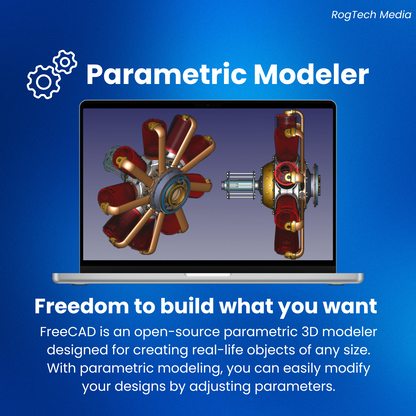 RogTech Media

Parametric Modeler

Freedom to build what you want

FreeCAD is an open-source parametric 3D modeler designed for creating real-life objects of any size. With parametric modeling, you can easily modify your designs by adjusting parameters.